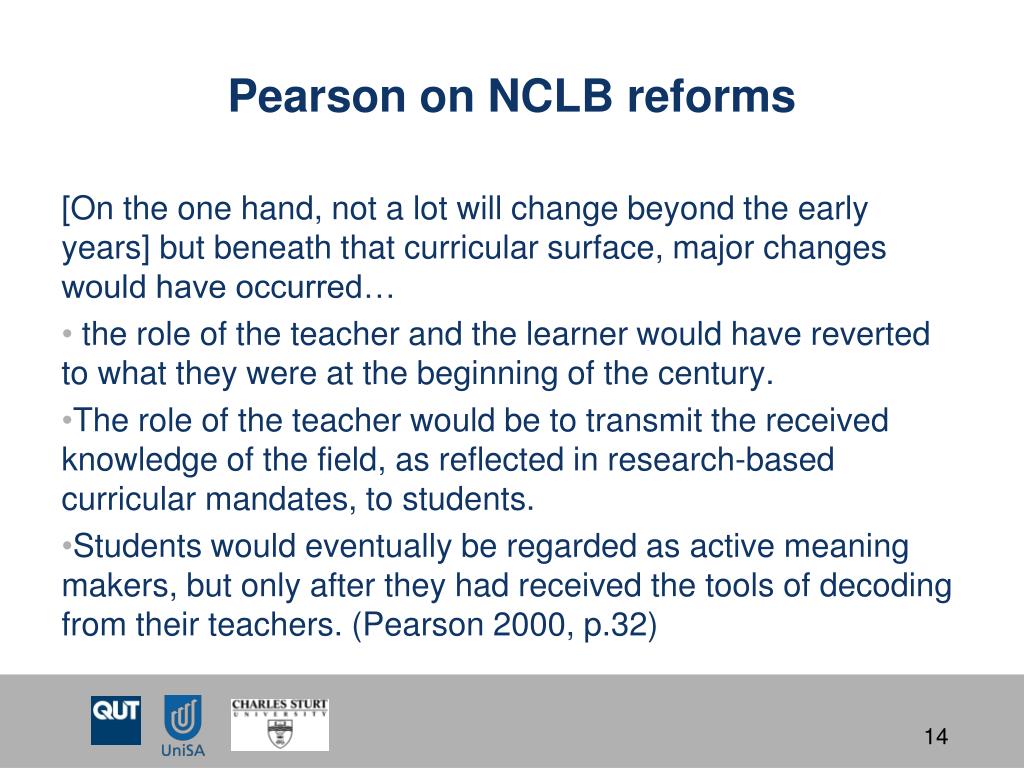 Pearson on NCLB reforms

[On the one hand, not a lot will change beyond the early years] but beneath that curricular surface, major changes would have occurred…

• the role of the teacher and the learner would have reverted to what they were at the beginning of the century.

•The role of the teacher would be to transmit the received knowledge of the field, as reflected in research-based curricular mandates, to students.

•Students would eventually be regarded as active meaning makers, but only after they had received the tools of decoding from their teachers. (Pearson 2000, p.32)

QUT

UniSA

CHARLES STURT UNIVERSITY

14